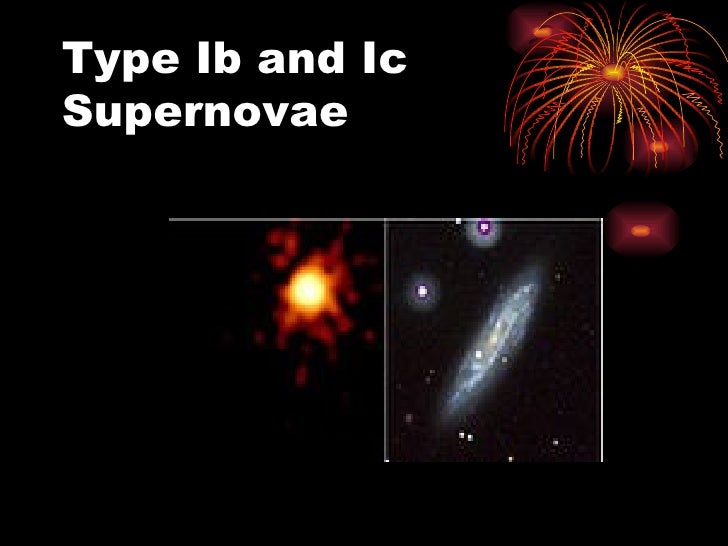 Type Ib and Ic Supernovae